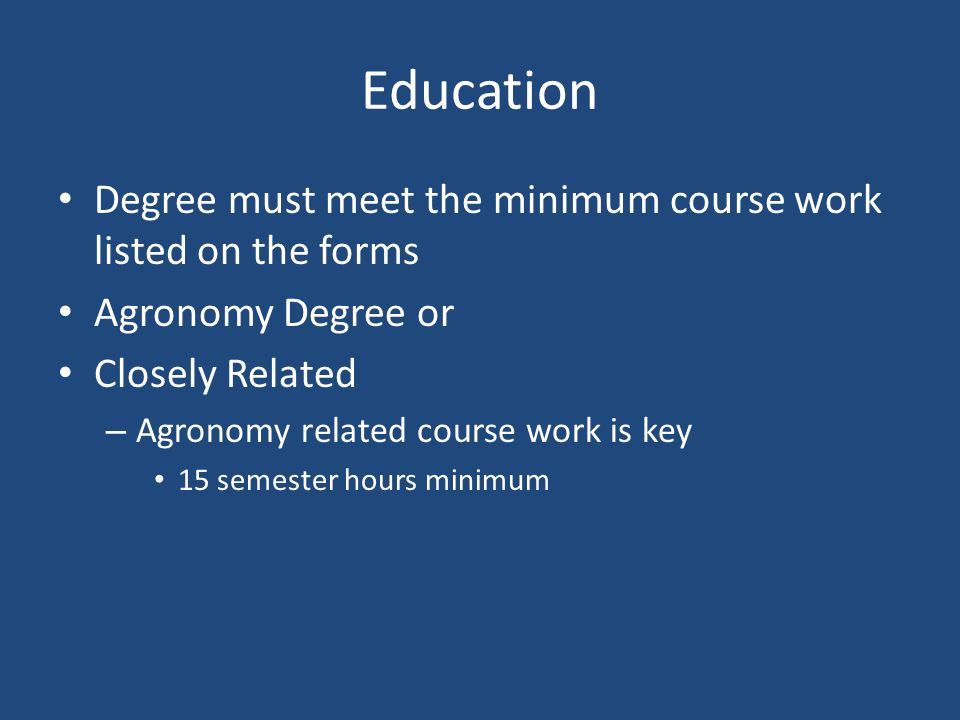 Education

• Degree must meet the minimum course work listed on the forms
• Agronomy Degree or
• Closely Related
– Agronomy related course work is key
• 15 semester hours minimum